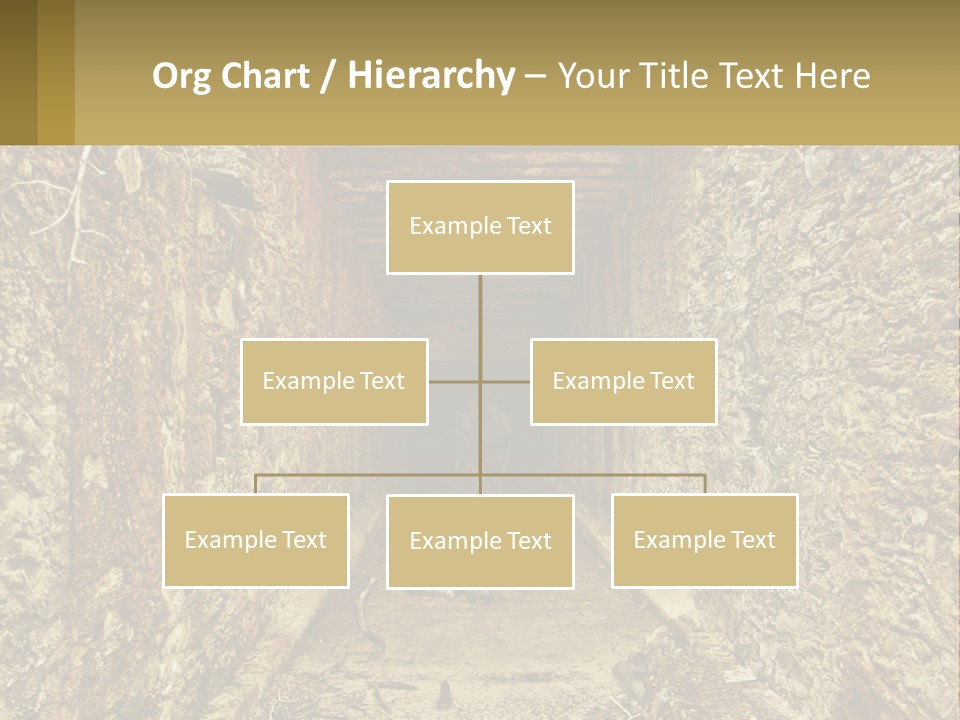 Org Chart / Hierarchy – Your Title Text Here

Example Text

Example Text

Example Text

Example Text

Example Text

Example Text